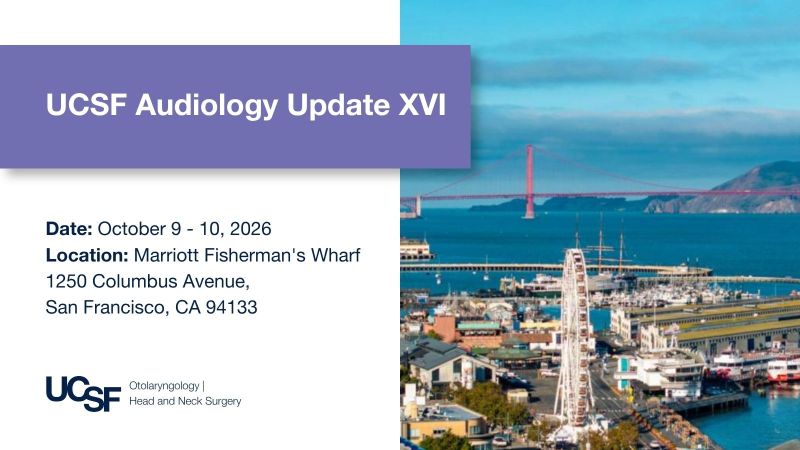 UCSF Audiology Update XVI

Date: October 9 - 10, 2026
Location: Marriott Fisherman's Wharf
1250 Columbus Avenue,
San Francisco, CA 94133

UCSF Otolaryngology | Head and Neck Surgery